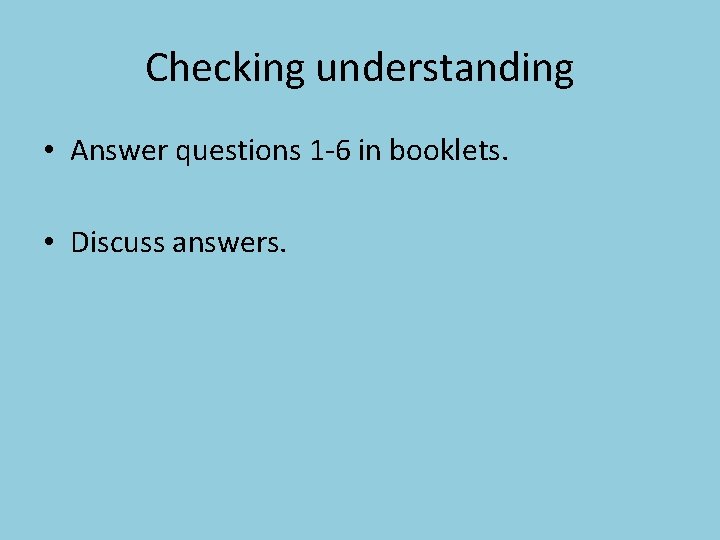 Checking understanding

• Answer questions 1-6 in booklets.

• Discuss answers.